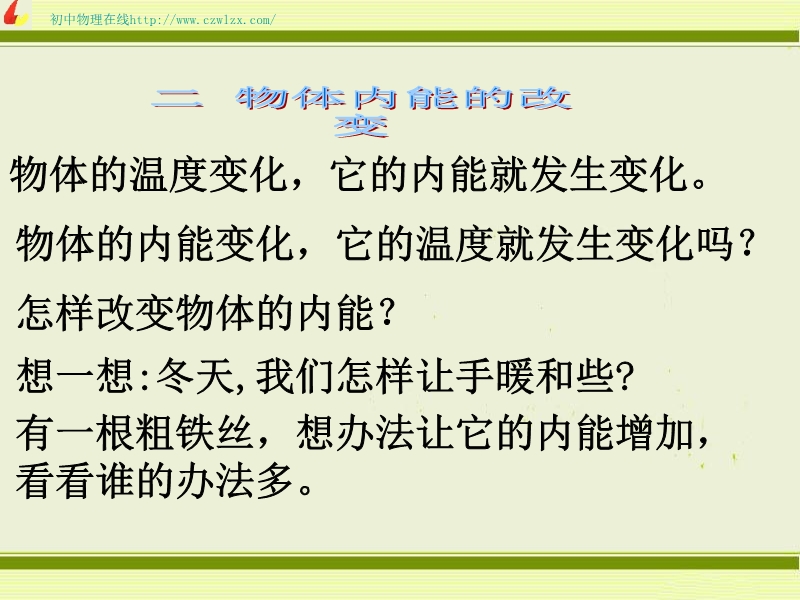 初中物理在线http://www.czwlzx.com/

二 物体内能的改变

物体的温度变化，它的内能就发生变化。

物体的内能变化，它的温度就发生变化吗？

怎样改变物体的内能？

想一想:冬天,我们怎样让手暖和些?

有一根粗铁丝，想办法让它的内能增加，看看谁的办法多。